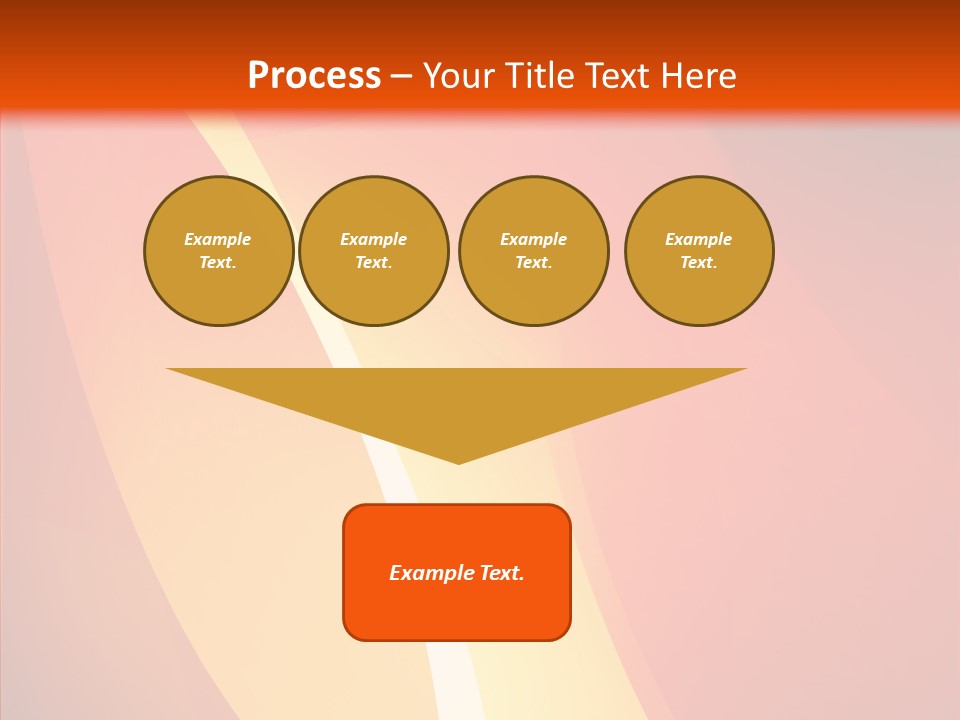 Process – Your Title Text Here

Example Text.

Example Text.

Example Text.

Example Text.

Example Text.